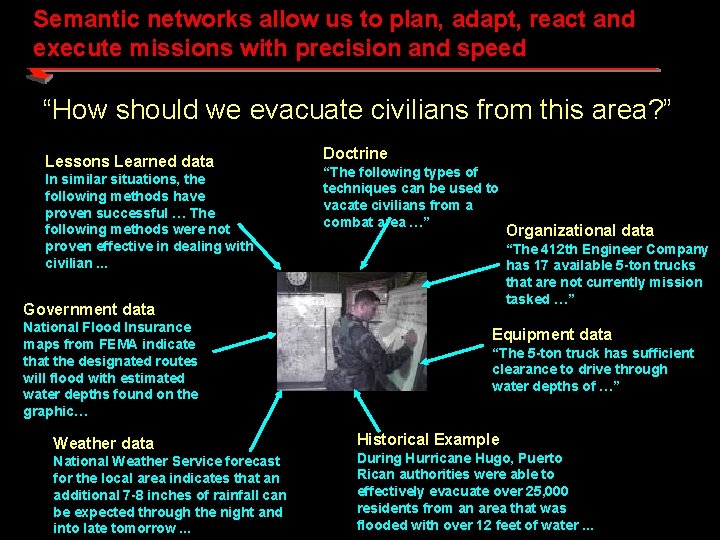 Semantic networks allow us to plan, adapt, react and execute missions with precision and speed

"How should we evacuate civilians from this area?"

Lessons Learned data
In similar situations, the following methods have proven successful … The following methods were not proven effective in dealing with civilian ...

Doctrine
"The following types of techniques can be used to vacate civilians from a combat area …"

Organizational data
"The 412th Engineer Company has 17 available 5-ton trucks that are not currently mission tasked …"

Government data
National Flood Insurance maps from FEMA indicate that the designated routes will flood with estimated water depths found on the graphic…

Equipment data
"The 5-ton truck has sufficient clearance to drive through water depths of …"

Weather data
National Weather Service forecast for the local area indicates that an additional 7-8 inches of rainfall can be expected through the night and into late tomorrow ...

Historical Example
During Hurricane Hugo, Puerto Rican authorities were able to effectively evacuate over 25,000 residents from an area that was flooded with over 12 feet of water ...